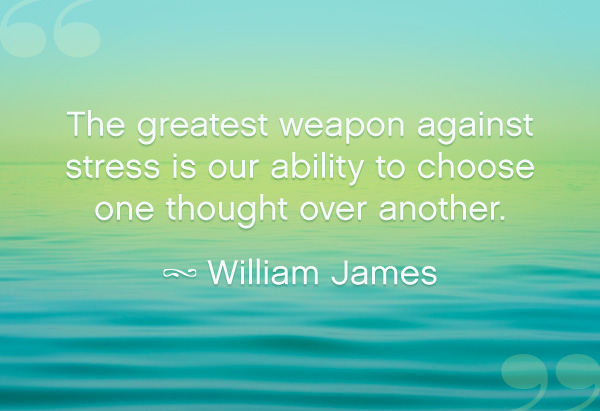 “

The greatest weapon against stress is our ability to choose one thought over another.

~ William James

”